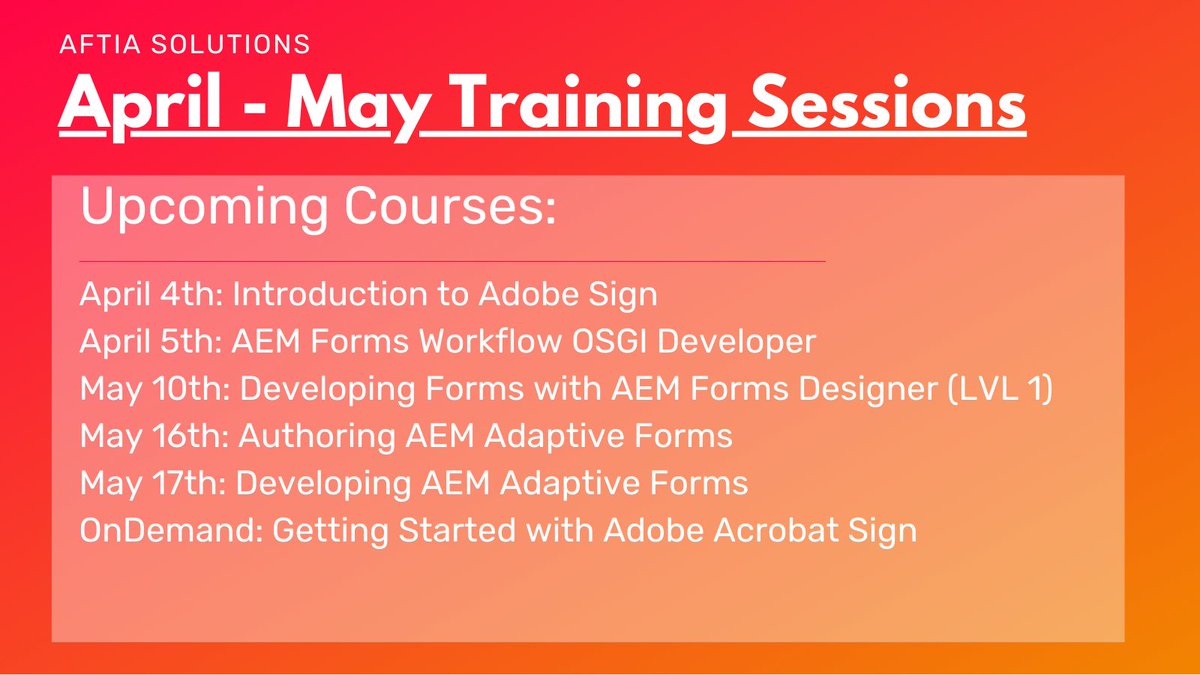 AFTIA SOLUTIONS

April - May Training Sessions

Upcoming Courses:

April 4th: Introduction to Adobe Sign
April 5th: AEM Forms Workflow OSGI Developer
May 10th: Developing Forms with AEM Forms Designer (LVL 1)
May 16th: Authoring AEM Adaptive Forms
May 17th: Developing AEM Adaptive Forms
OnDemand: Getting Started with Adobe Acrobat Sign